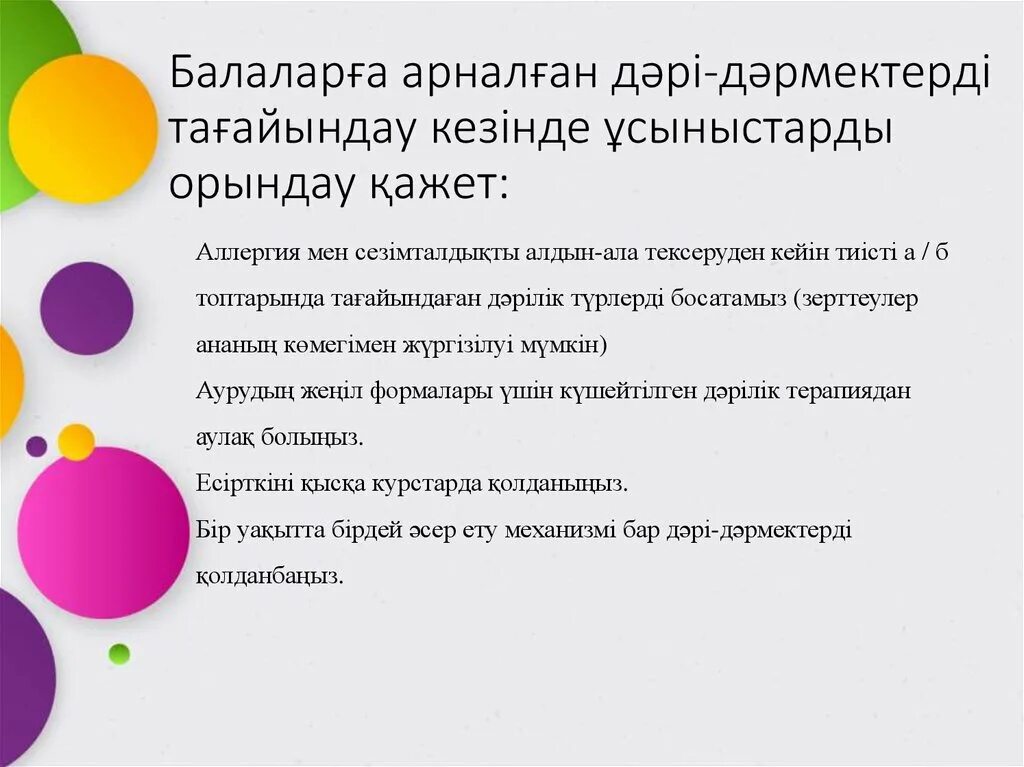 Балаларға арналған дәрі-дәрмектерді тағайындау кезінде ұсыныстарды орындау қажет:

Аллергия мен сезімталдықты алдын-ала тексеруден кейін тиісті а / б топтарында тағайындаған дәрілік түрлерді босатамыз (зерттеулер ананың көмегімен жүргізілуі мүмкін)
Аурудың жеңіл формалары үшін күшейтілген дәрілік терапиядан аулақ болыңыз.
Есірткіні қысқа курстарда қолданыңыз.
Бір уақытта бірдей әсер ету механизмі бар дәрі-дәрмектерді қолданбаңыз.